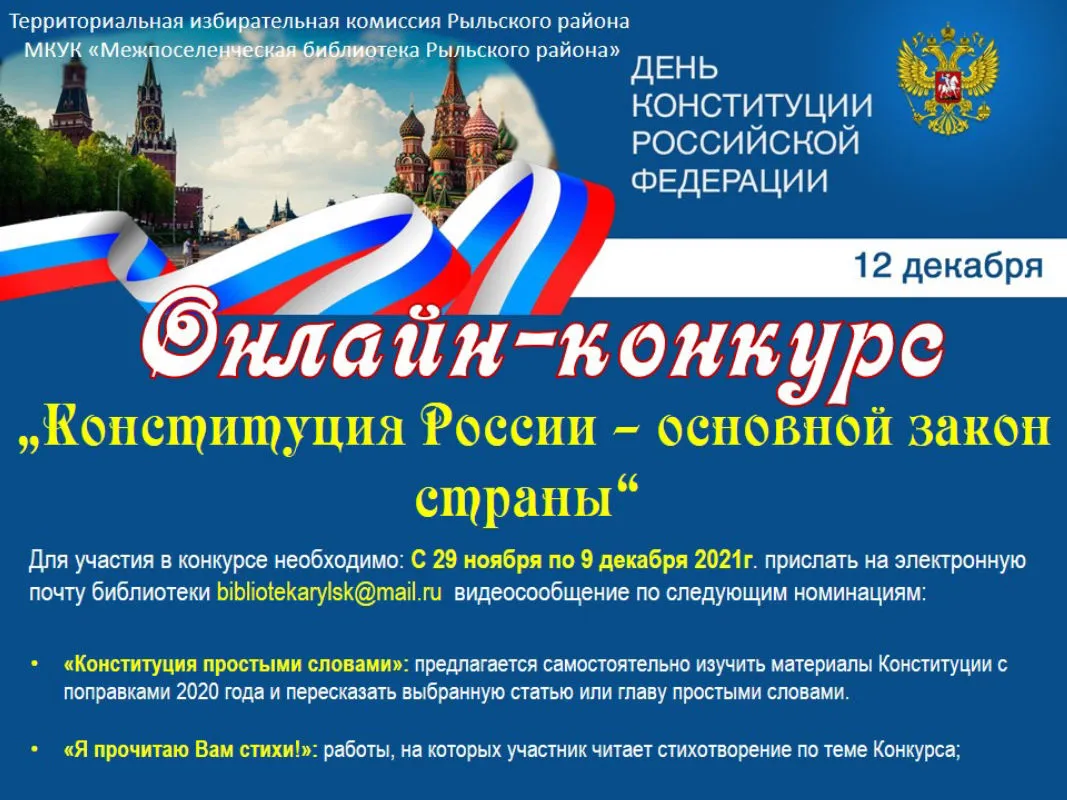 Территориальная избирательная комиссия Рыльского района
МКУК «Межпоселенческая библиотека Рыльского района»

ДЕНЬ КОНСТИТУЦИИ РОССИЙСКОЙ ФЕДЕРАЦИИ

12 декабря

Онлайн-конкурс

„Конституция России – основной закон страны“

Для участия в конкурсе необходимо: С 29 ноября по 9 декабря 2021г. прислать на электронную почту библиотеки bibliotekarylsk@mail.ru видеосообщение по следующим номинациям:

• «Конституция простыми словами»: предлагается самостоятельно изучить материалы Конституции с поправками 2020 года и пересказать выбранную статью или главу простыми словами.

• «Я прочитаю Вам стихи!»: работы, на которых участник читает стихотворение по теме Конкурса;